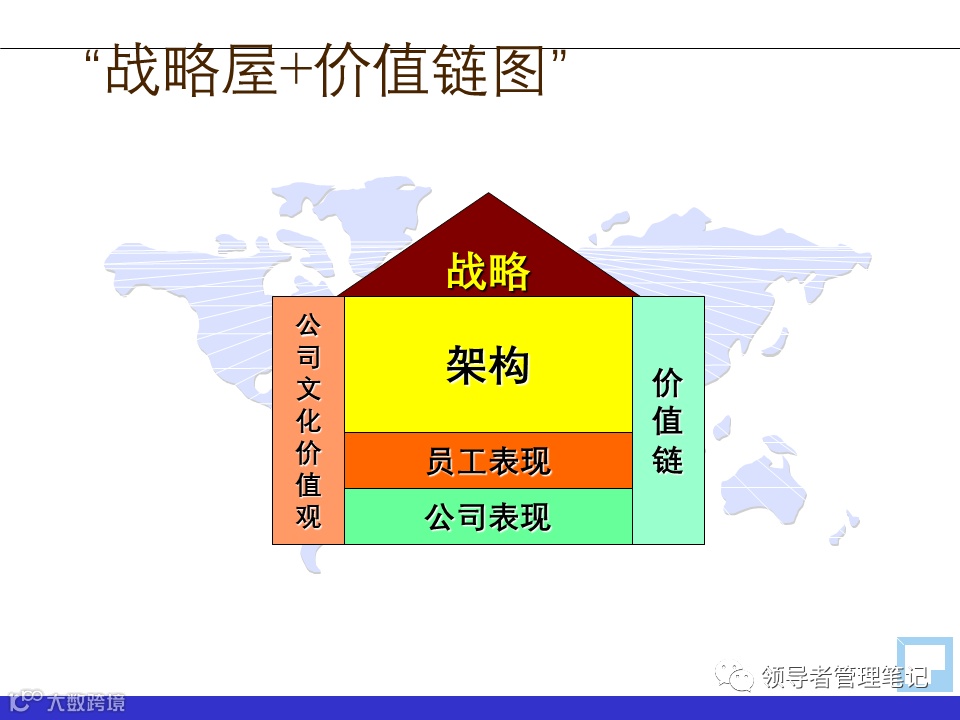 “战略屋+价值链图”

战略

公司文化价值观

架构

员工表现

公司表现

价值链

领导者管理笔记

大数跨境